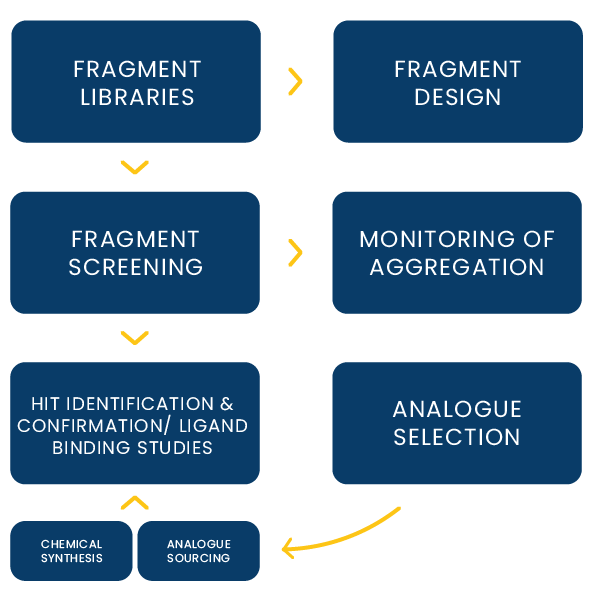 FRAGMENT LIBRARIES

FRAGMENT DESIGN

FRAGMENT SCREENING

MONITORING OF AGGREGATION

HIT IDENTIFICATION & CONFIRMATION/ LIGAND BINDING STUDIES

ANALOGUE SELECTION

CHEMICAL SYNTHESIS

ANALOGUE SOURCING